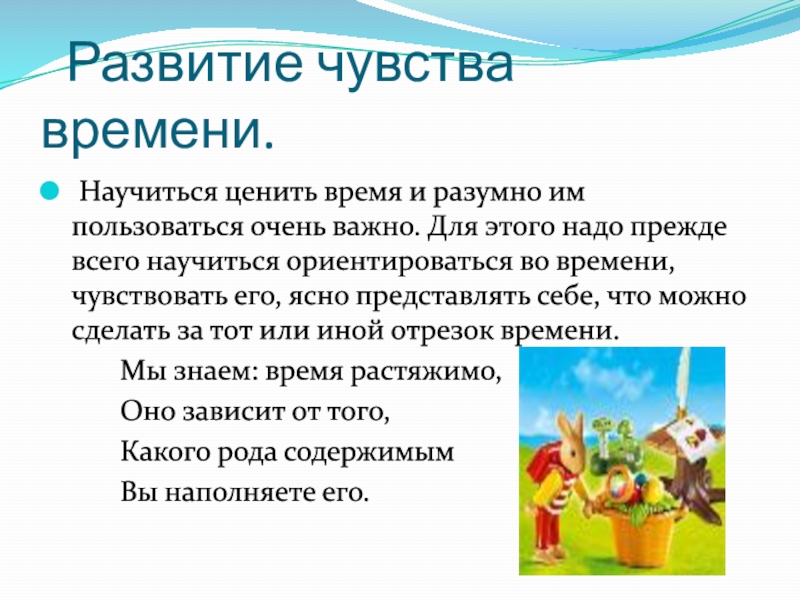 Развитие чувства времени.

Научиться ценить время и разумно им пользоваться очень важно. Для этого надо прежде всего научиться ориентироваться во времени, чувствовать его, ясно представлять себе, что можно сделать за тот или иной отрезок времени.

Мы знаем: время растяжимо,
Оно зависит от того,
Какого рода содержимым
Вы наполняете его.